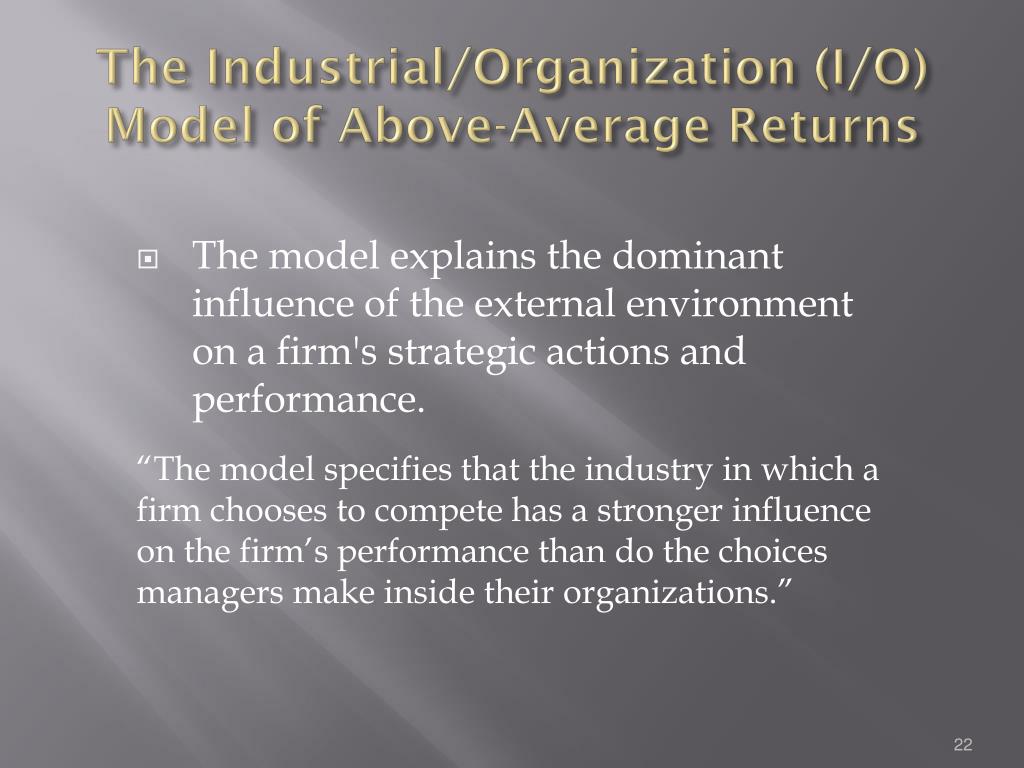 The Industrial/Organization (I/O) Model of Above-Average Returns

The model explains the dominant influence of the external environment on a firm's strategic actions and performance.

“The model specifies that the industry in which a firm chooses to compete has a stronger influence on the firm’s performance than do the choices managers make inside their organizations.”

22